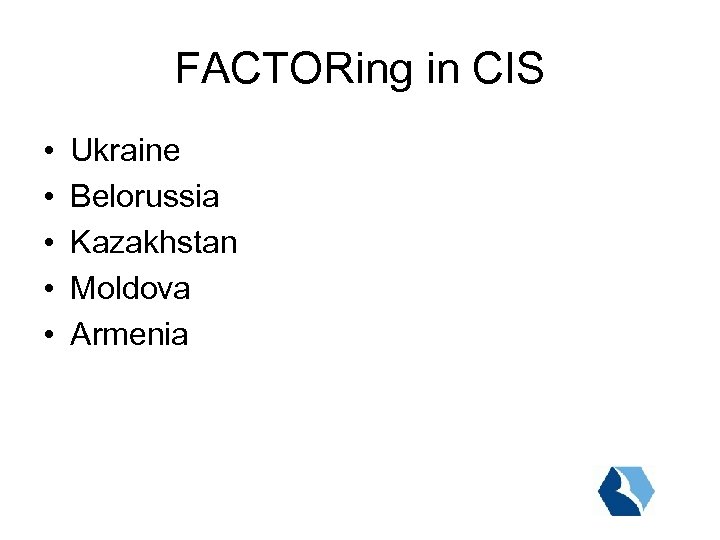 FACTORing in CIS

• Ukraine
• Belorussia
• Kazakhstan
• Moldova
• Armenia